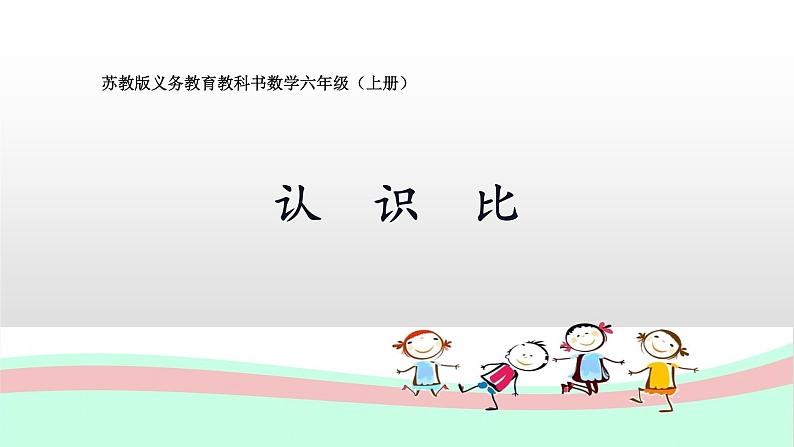 苏教版义务教育教科书数学六年级（上册）

认　识　比